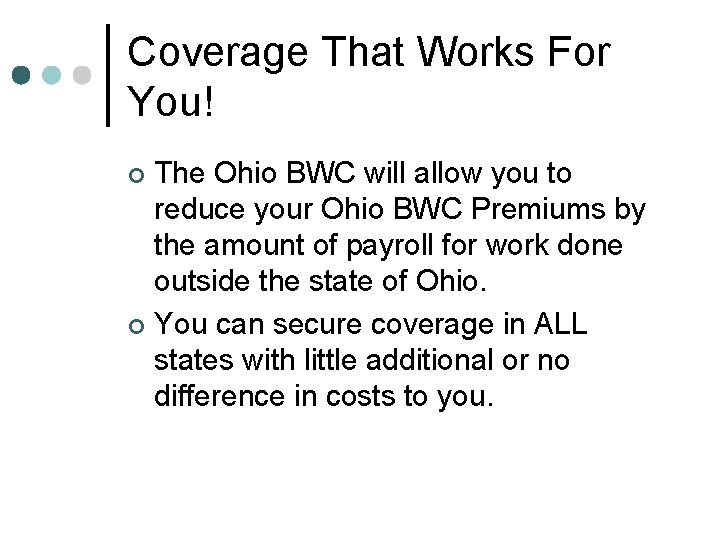 Coverage That Works For You!

The Ohio BWC will allow you to reduce your Ohio BWC Premiums by the amount of payroll for work done outside the state of Ohio.

You can secure coverage in ALL states with little additional or no difference in costs to you.